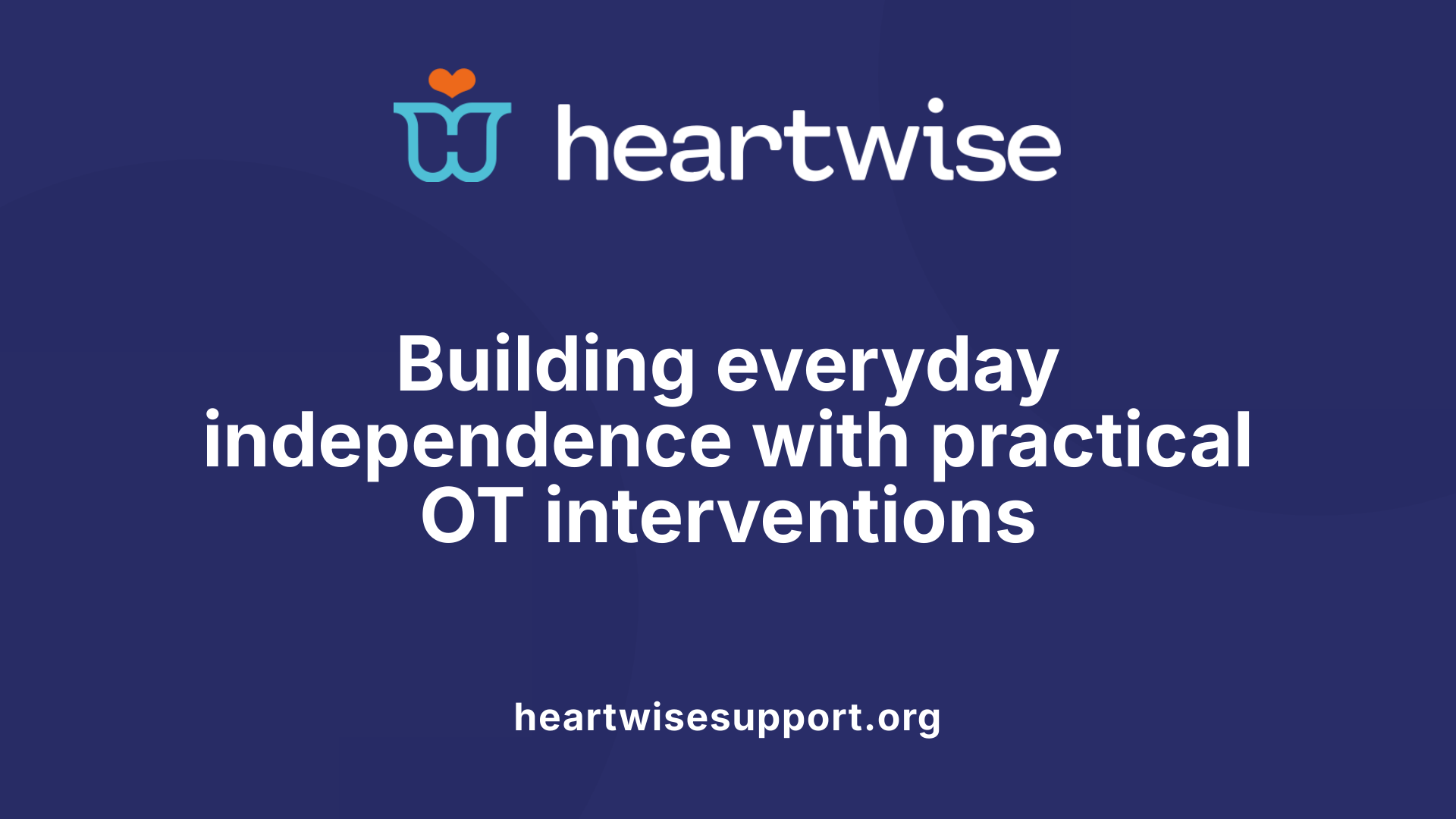 heartwise

Building everyday independence with practical OT interventions

heartwisesupport.org